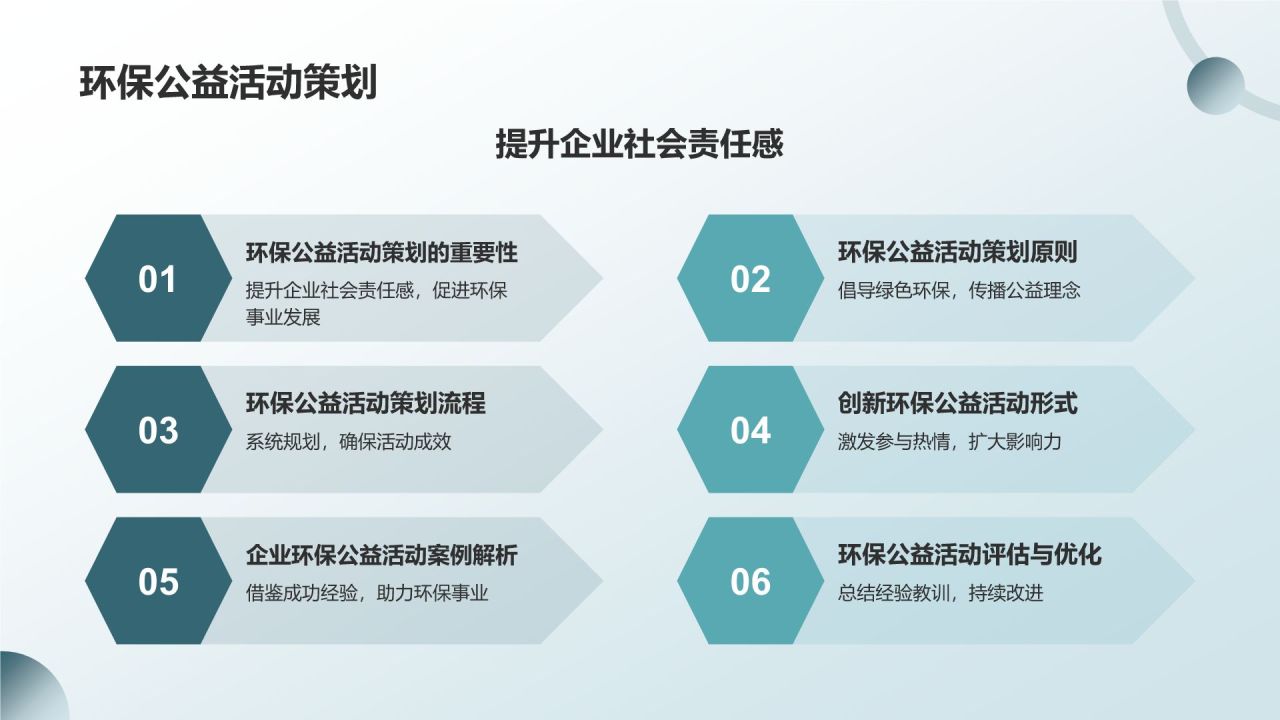 环保公益活动策划

提升企业社会责任感

01
环保公益活动策划的重要性
提升企业社会责任感，促进环保事业发展

02
环保公益活动策划原则
倡导绿色环保，传播公益理念

03
环保公益活动策划流程
系统规划，确保活动成效

04
创新环保公益活动形式
激发参与热情，扩大影响力

05
企业环保公益活动案例解析
借鉴成功经验，助力环保事业

06
环保公益活动评估与优化
总结经验教训，持续改进